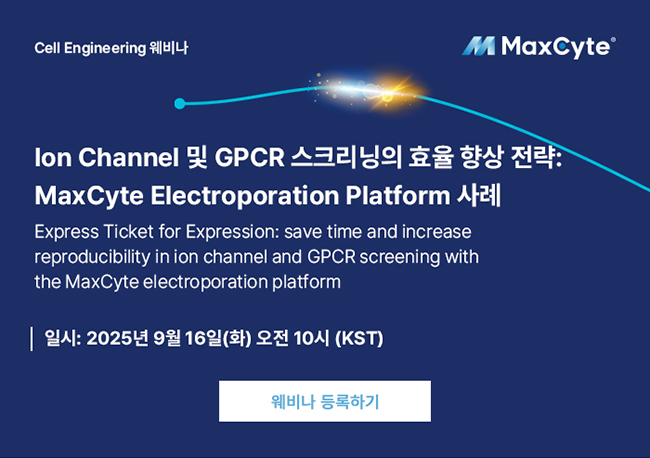 Cell Engineering 웨비나

MaxCyte®

Ion Channel 및 GPCR 스크리닝의 효율 향상 전략: MaxCyte Electroporation Platform 사례

Express Ticket for Expression: save time and increase reproducibility in ion channel and GPCR screening with the MaxCyte electroporation platform

일시: 2025년 9월 16일(화) 오전 10시 (KST)

웨비나 등록하기